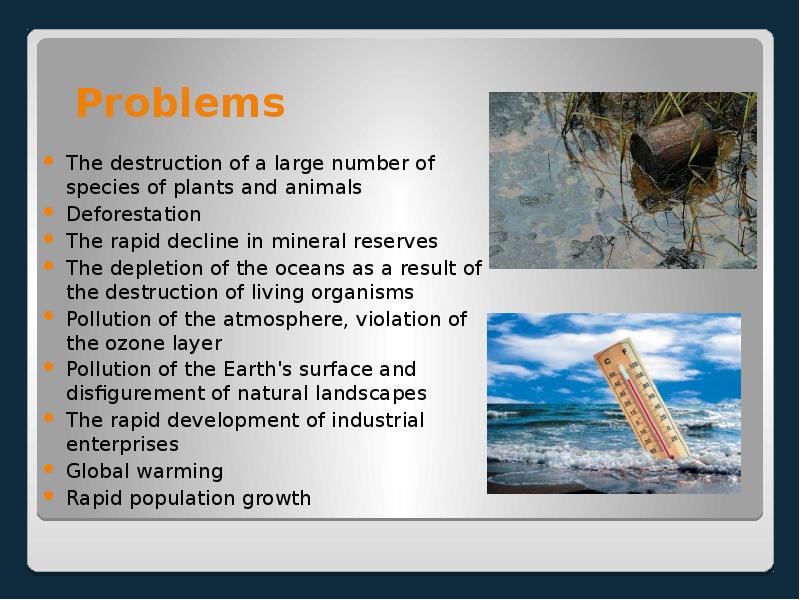 Problems

- The destruction of a large number of species of plants and animals
- Deforestation
- The rapid decline in mineral reserves
- The depletion of the oceans as a result of the destruction of living organisms
- Pollution of the atmosphere, violation of the ozone layer
- Pollution of the Earth's surface and disfigurement of natural landscapes
- The rapid development of industrial enterprises
- Global warming
- Rapid population growth

C F